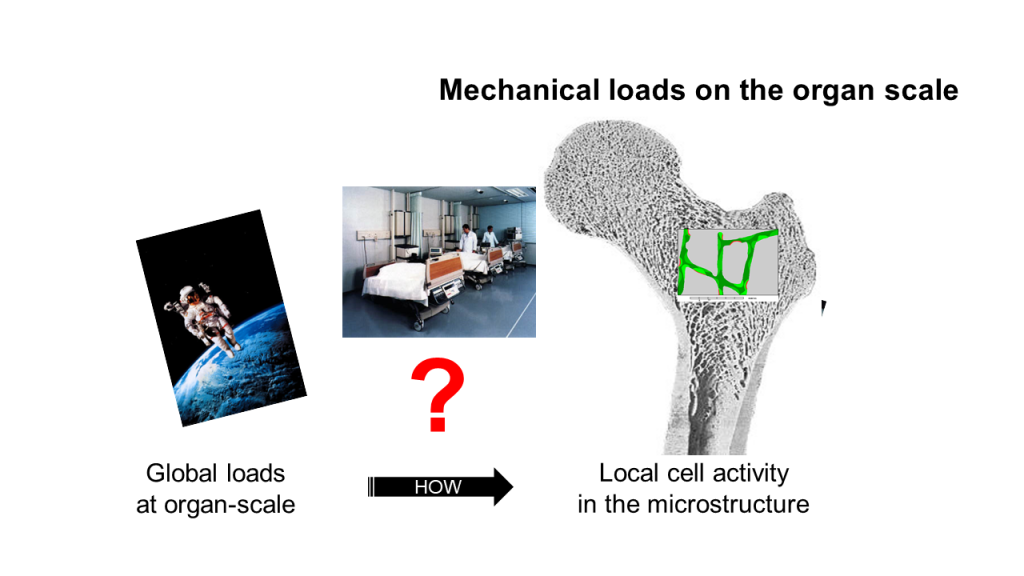 Mechanical loads on the organ scale

?

Global loads at organ-scale

HOW

Local cell activity in the microstructure